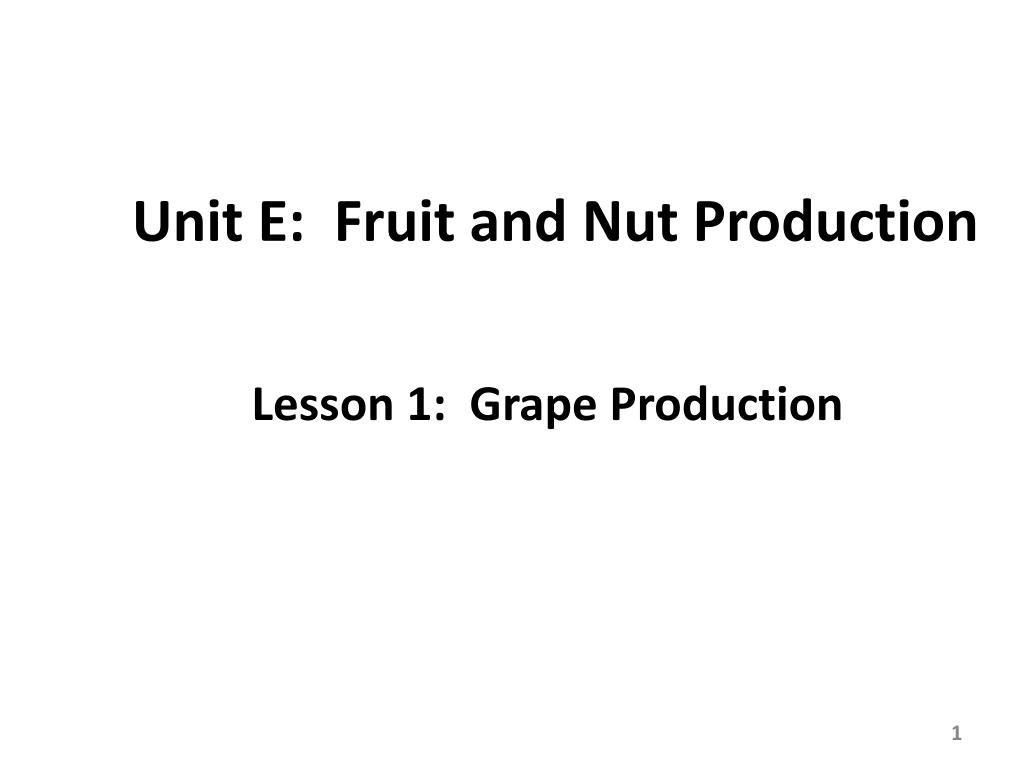 Unit E: Fruit and Nut Production

Lesson 1: Grape Production

1